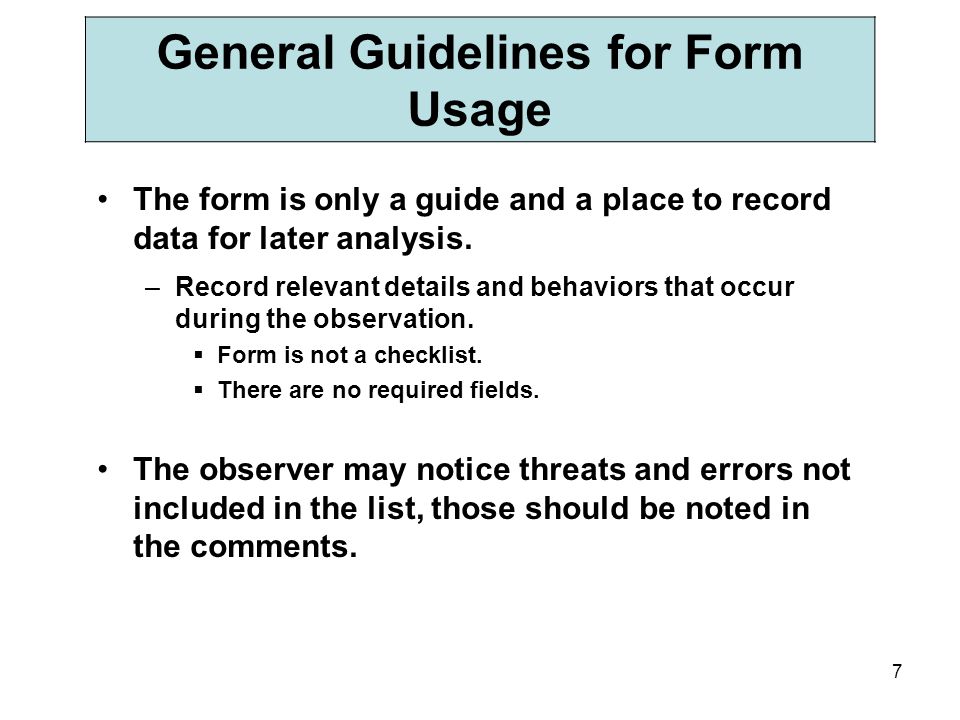 General Guidelines for Form Usage

• The form is only a guide and a place to record data for later analysis.

– Record relevant details and behaviors that occur during the observation.

▪ Form is not a checklist.

▪ There are no required fields.

• The observer may notice threats and errors not included in the list, those should be noted in the comments.

7